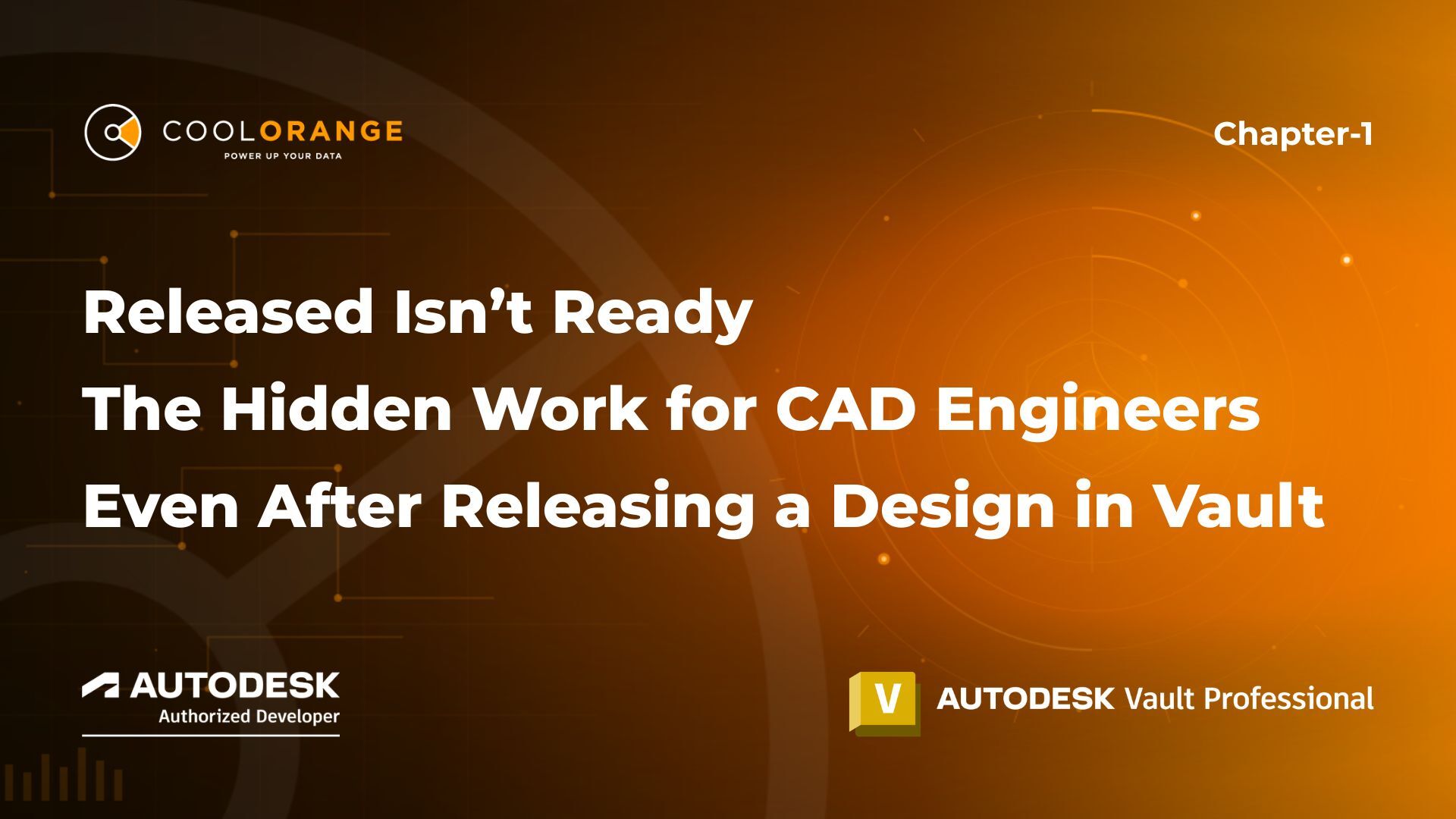 COOLORANGE
POWER UP YOUR DATA

Chapter-1

Released Isn’t Ready
The Hidden Work for CAD Engineers
Even After Releasing a Design in Vault

AUTODESK
Authorized Developer

V AUTODESK Vault Professional